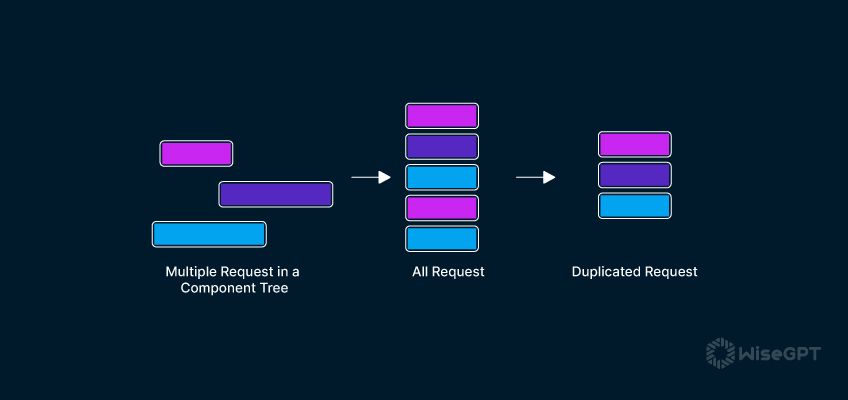 Multiple Request in a Component Tree

All Request

Duplicated Request

WiseGPT